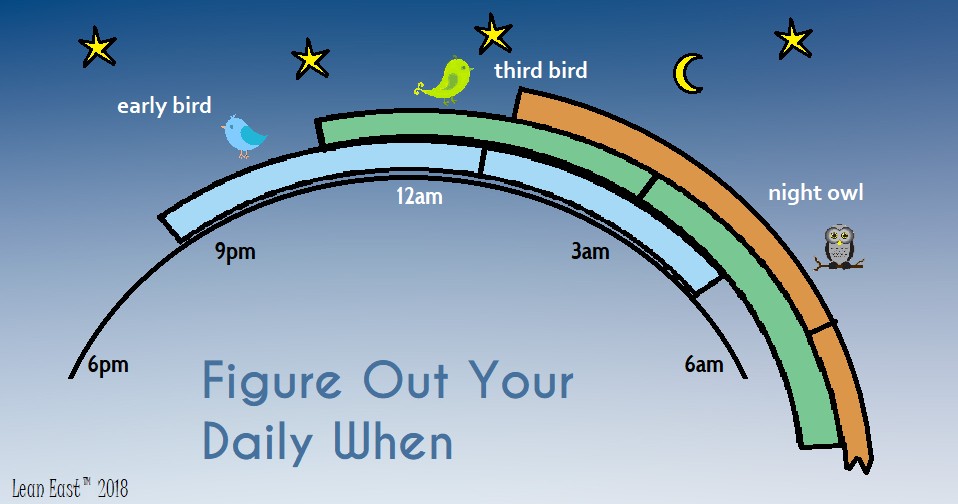 early bird

third bird

night owl

12am

9pm

3am

6pm

6am

Figure Out Your Daily When

Lean East™ 2018